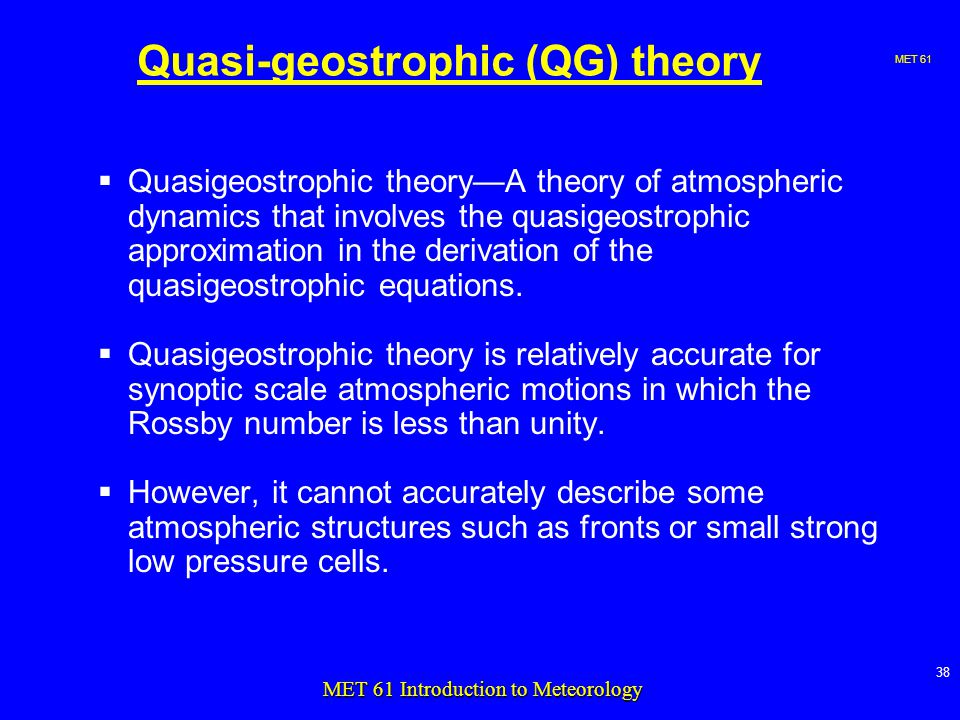 Quasi-geostrophic (QG) theory

MET 61

▪ Quasigeostrophic theory—A theory of atmospheric dynamics that involves the quasigeostrophic approximation in the derivation of the quasigeostrophic equations.

▪ Quasigeostrophic theory is relatively accurate for synoptic scale atmospheric motions in which the Rossby number is less than unity.

▪ However, it cannot accurately describe some atmospheric structures such as fronts or small strong low pressure cells.

38

MET 61 Introduction to Meteorology